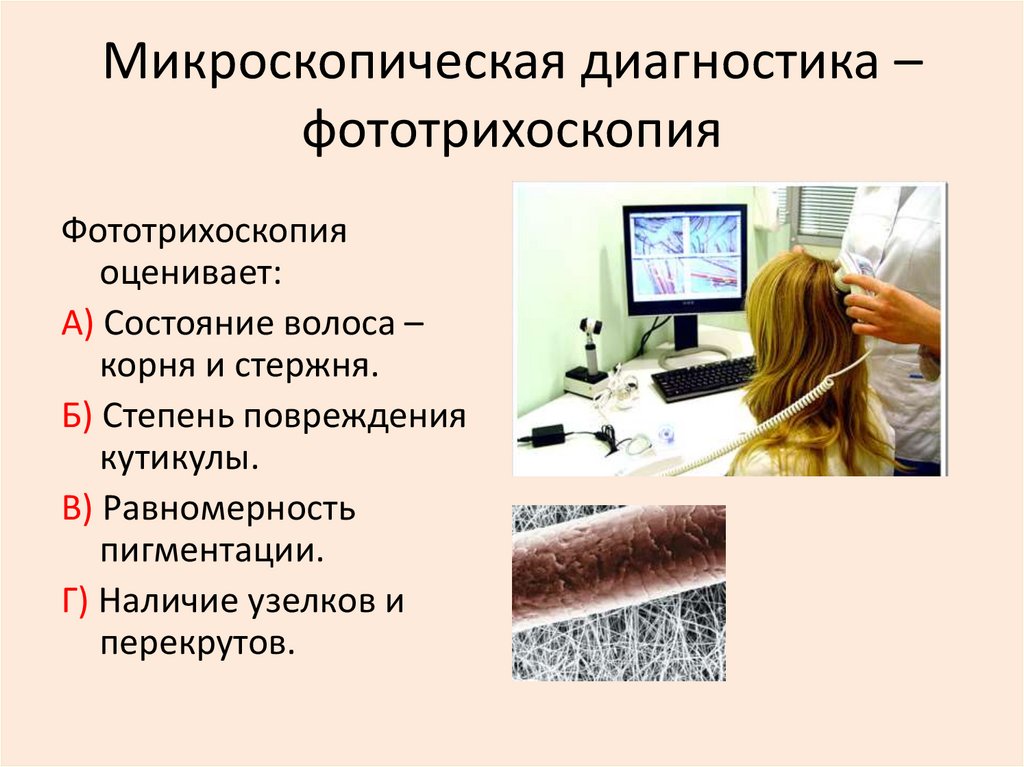 Микроскопическая диагностика – фототрихоскопия

Фототрихоскопия оценивает:

А) Состояние волоса – корня и стержня.

Б) Степень повреждения кутикулы.

В) Равномерность пигментации.

Г) Наличие узелков и перекрутов.